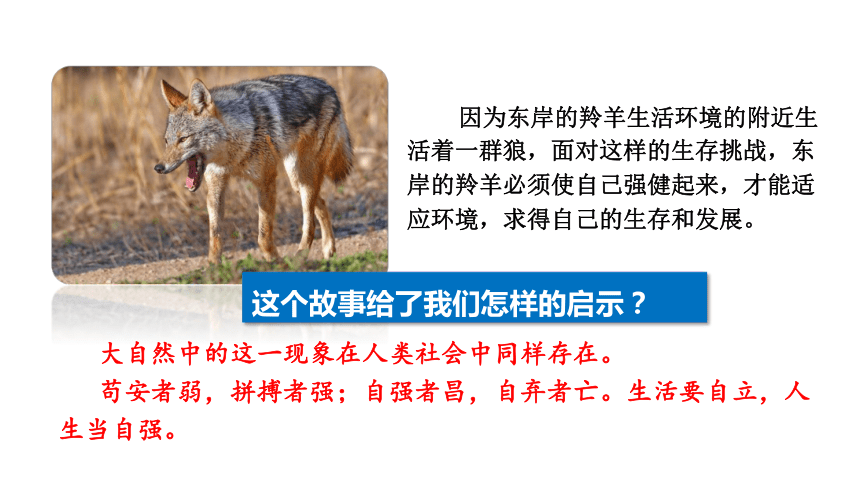 因为东岸的羚羊生活环境的附近生活着一群狼，面对这样的生存挑战，东岸的羚羊必须使自己强健起来，才能适应环境，求得自己的生存和发展。

这个故事给了我们怎样的启示？

大自然中的这一现象在人类社会中同样存在。

苟安者弱，拼搏者强；自强者昌，自弃者亡。生活要自立，人生当自强。